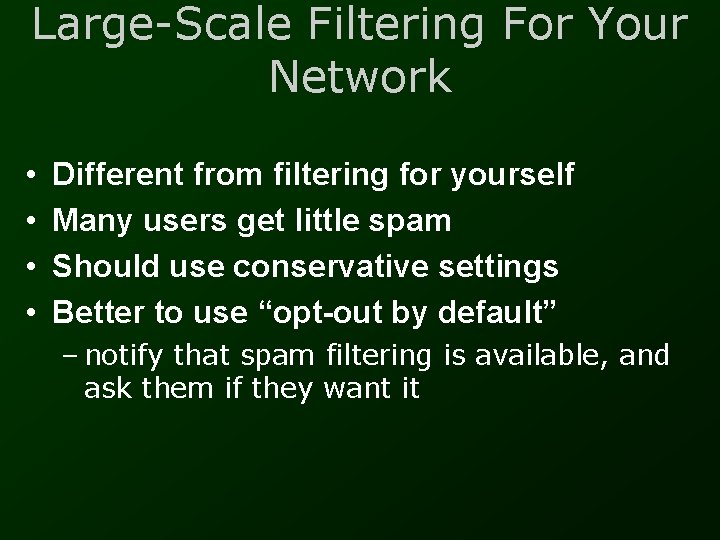 Large-Scale Filtering For Your Network

• Different from filtering for yourself
• Many users get little spam
• Should use conservative settings
• Better to use “opt-out by default”
– notify that spam filtering is available, and ask them if they want it